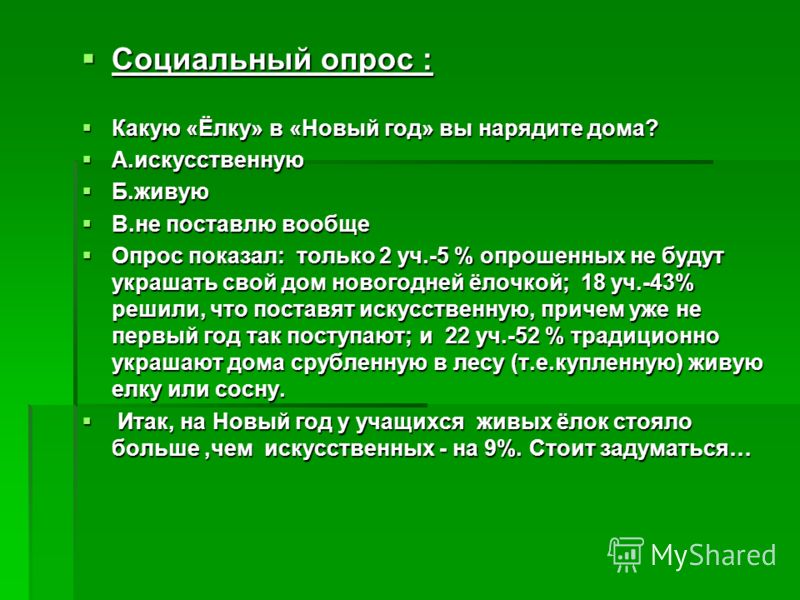 Социальный опрос :

Какую «Ёлку» в «Новый год» вы нарядите дома?

А.искусственную

Б.живую

В.не поставлю вообще

Опрос показал: только 2 уч.-5 % опрошенных не будут украшать свой дом новогодней ёлочкой; 18 уч.-43% решили, что поставят искусственную, причем уже не первый год так поступают; и 22 уч.-52 % традиционно украшают дома срубленную в лесу (т.е.купленную) живую елку или сосну.

Итак, на Новый год у учащихся живых ёлок стояло больше ,чем искусственных - на 9%. Стоит задуматься…

MyShared